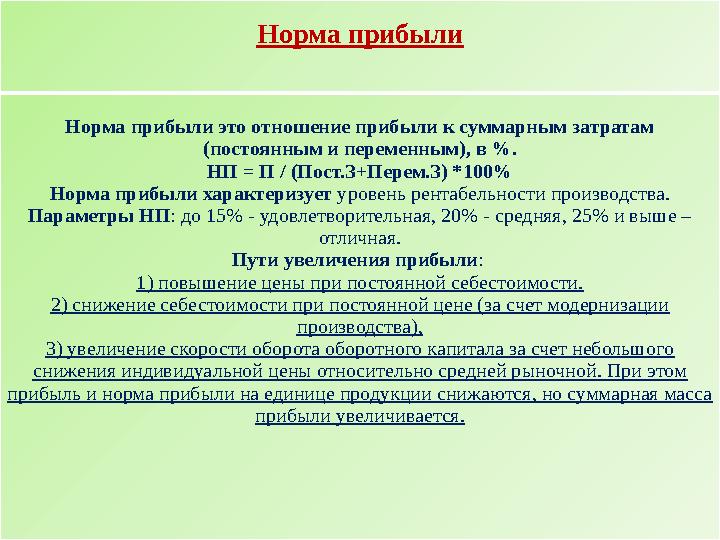 Норма прибыли

Норма прибыли это отношение прибыли к суммарным затратам (постоянным и переменным), в %.
НП = П / (Пост.З+Перем.З) *100%
Норма прибыли характеризует уровень рентабельности производства.
Параметры НП: до 15% - удовлетворительная, 20% - средняя, 25% и выше – отличная.
Пути увеличения прибыли:
1) повышение цены при постоянной себестоимости.
2) снижение себестоимости при постоянной цене (за счет модернизации производства),
3) увеличение скорости оборота оборотного капитала за счет небольшого снижения индивидуальной цены относительно средней рыночной. При этом прибыль и норма прибыли на единице продукции снижаются, но суммарная масса прибыли увеличивается.